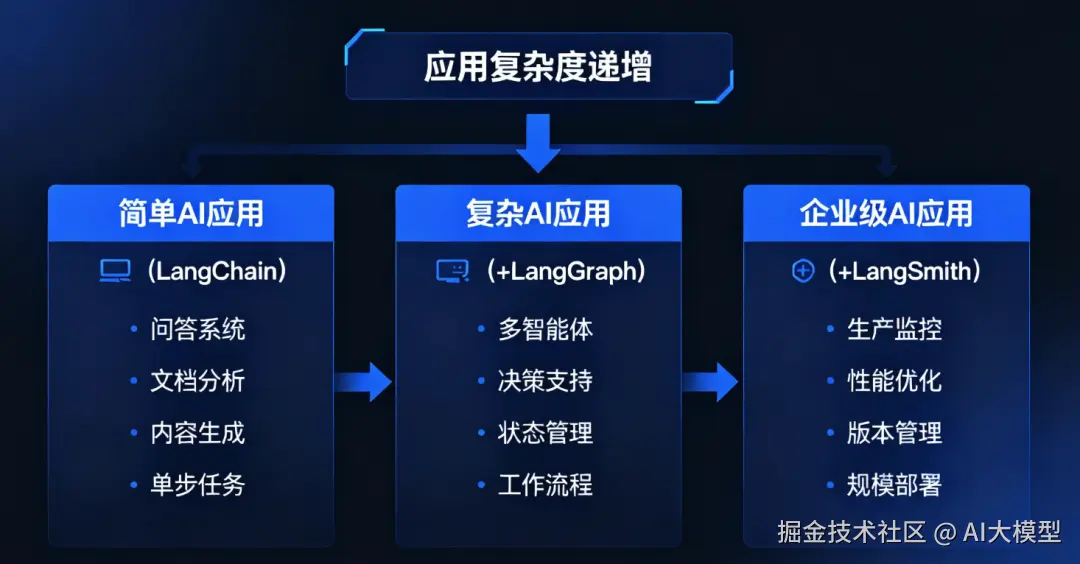 应用复杂度递增

简单AI应用
（LangChain）
• 问答系统
• 文档分析
• 内容生成
• 单步任务

复杂AI应用
（+LangGraph）
• 多智能体
• 决策支持
• 状态管理
• 工作流程

企业级AI应用
（+LangSmith）
• 生产监控
• 性能优化
• 版本管理
• 规模部署

掘金技术社区 @ AI大模型